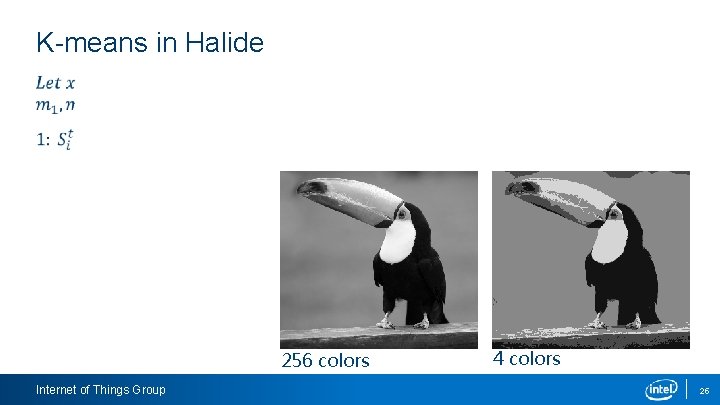 K-means in Halide

$Let\ x$
$m_1, n$

1: $S_i^t$

256 colors

4 colors

Internet of Things Group

intel

26